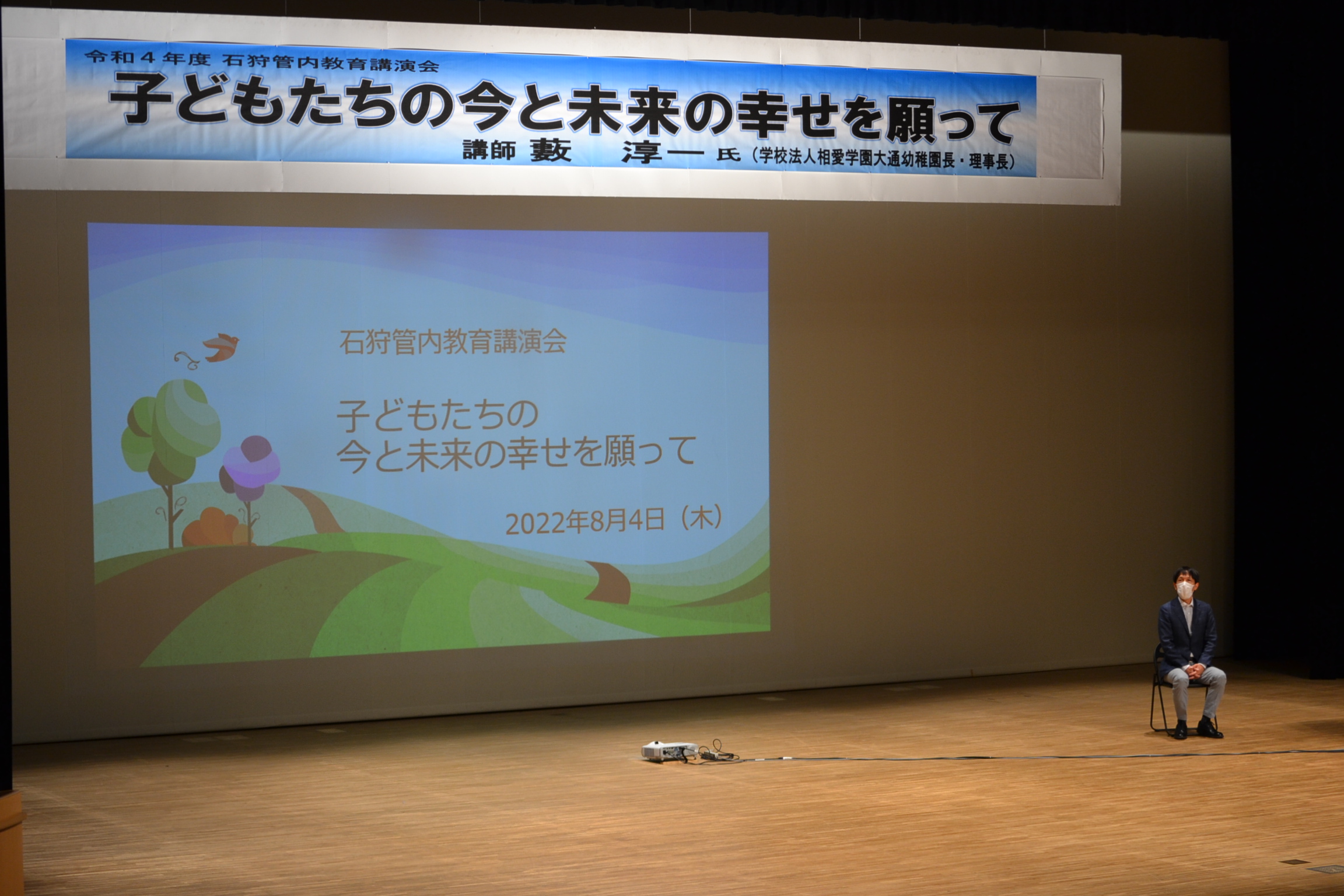 令和４年度 石狩管内教育講演会
子どもたちの今と未来の幸せを願って
講師 藪 淳一 氏（学校法人相愛学園大通幼稚園長・理事長）

石狩管内教育講演会

子どもたちの
今と未来の幸せを願って

2022年8月4日（木）